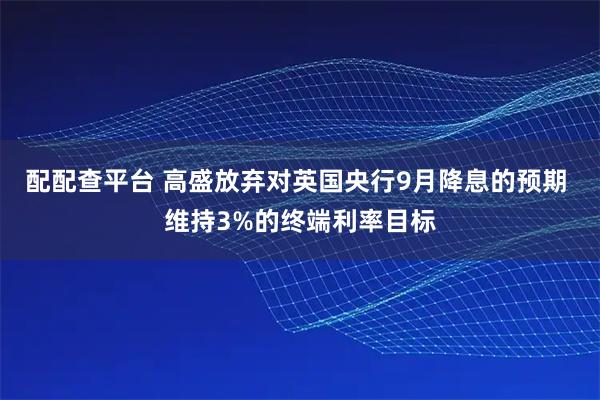 配配查平台 高盛放弃对英国央行9月降息的预期 维持3%的终端利率目标